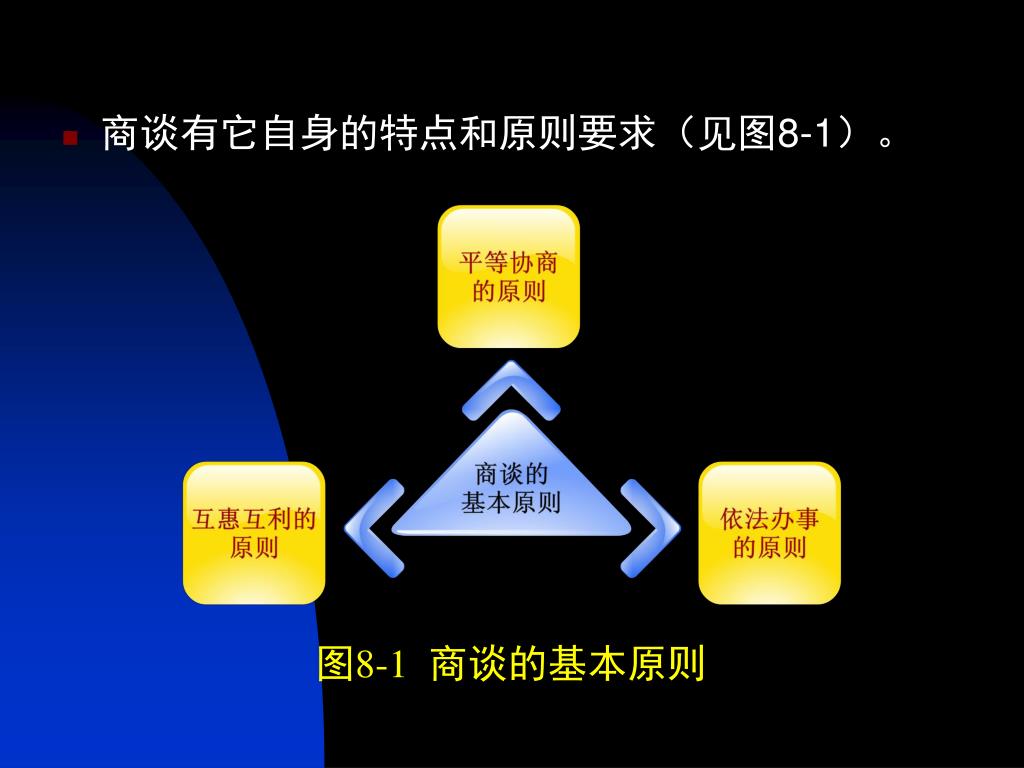 商谈有它自身的特点和原则要求（见图8-1）。

平等协商的原则

商谈的基本原则

互惠互利的原则

依法办事的原则

图8-1 商谈的基本原则